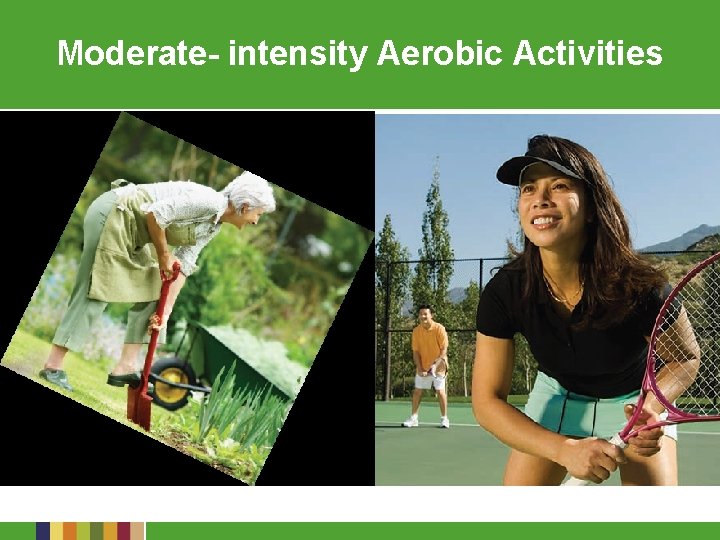 Moderate- intensity Aerobic Activities